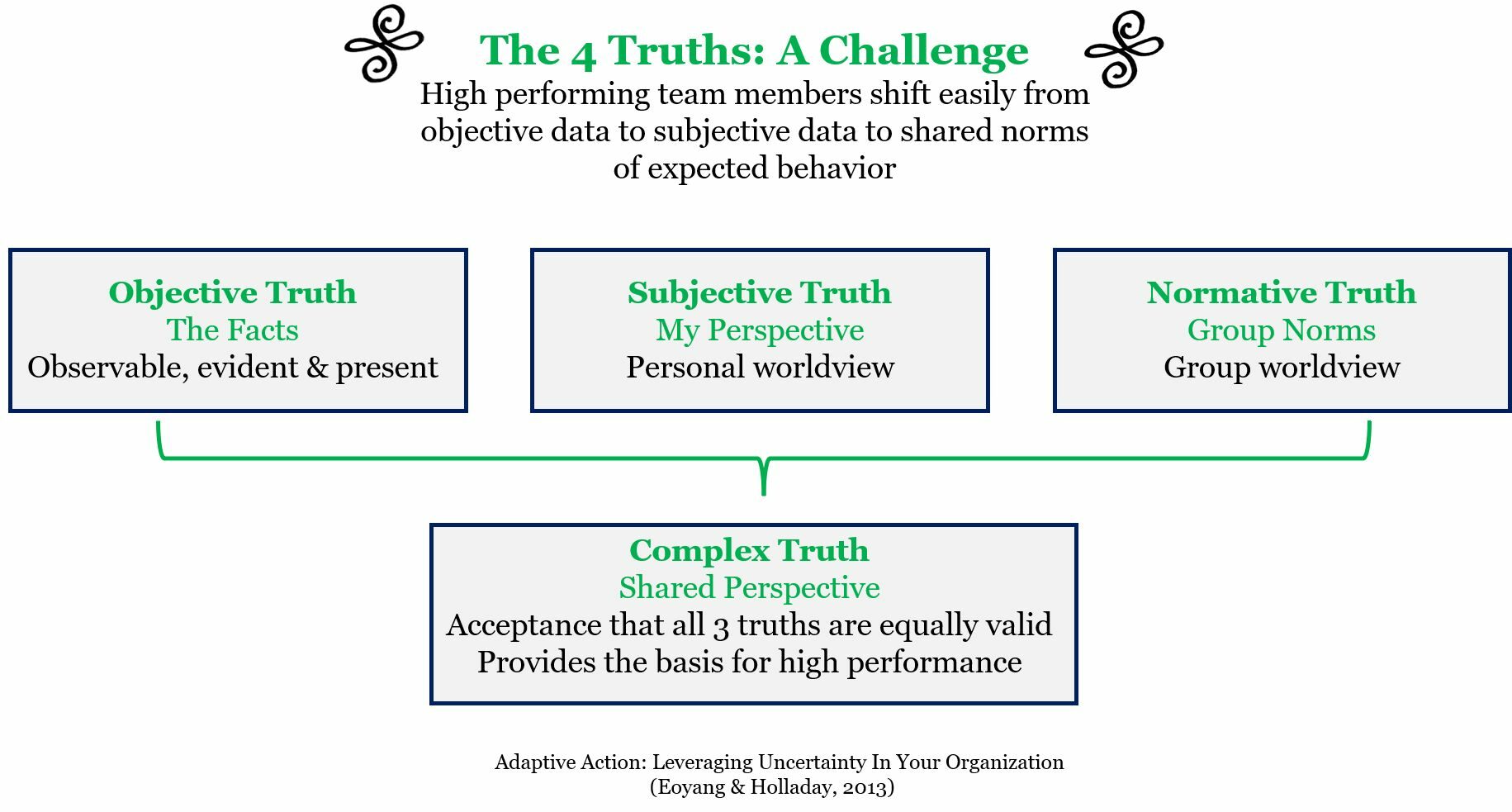 The 4 Truths: A Challenge

High performing team members shift easily from objective data to subjective data to shared norms of expected behavior

Objective Truth
The Facts
Observable, evident & present

Subjective Truth
My Perspective
Personal worldview

Normative Truth
Group Norms
Group worldview

Complex Truth
Shared Perspective
Acceptance that all 3 truths are equally valid
Provides the basis for high performance

Adaptive Action: Leveraging Uncertainty In Your Organization
(Eoyang & Holladay, 2013)